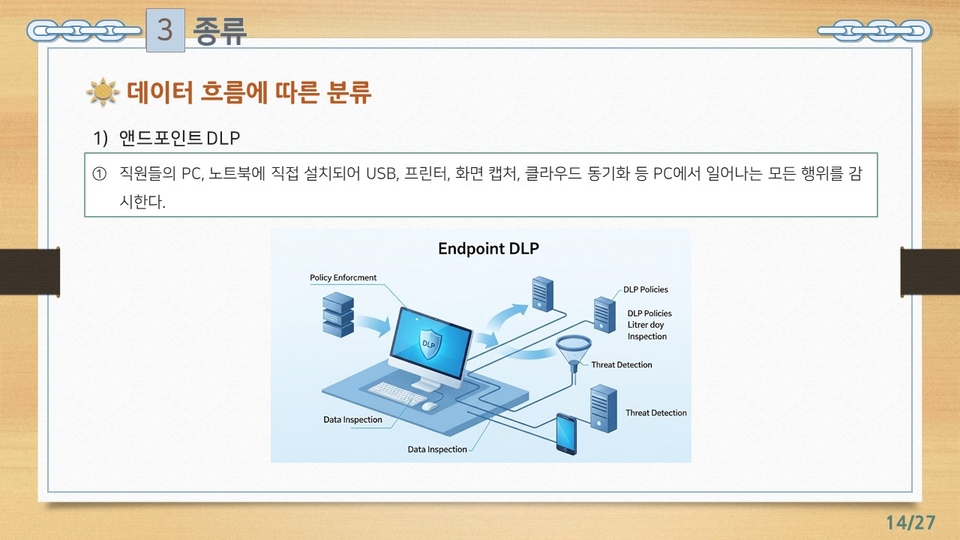 3 종류

데이터 흐름에 따른 분류

1) 앤드포인트 DLP

① 직원들의 PC, 노트북에 직접 설치되어 USB, 프린터, 화면 캡처, 클라우드 동기화 등 PC에서 일어나는 모든 행위를 감시한다.

Endpoint DLP

Policy Enforcment

DLP

DLP Policies

DLP Policies Litrer doy Inspection

Threat Detection

Threat Detection

Data Inspection

Data Inspection

14/27